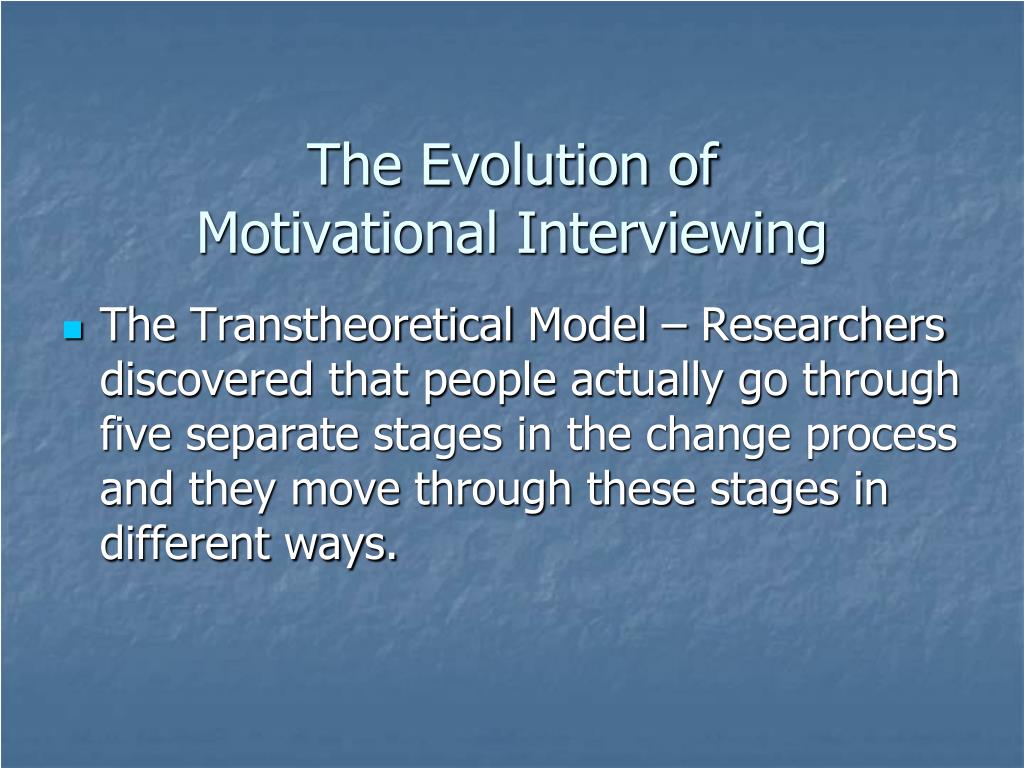 The Evolution of
Motivational Interviewing

The Transtheoretical Model – Researchers discovered that people actually go through five separate stages in the change process and they move through these stages in different ways.